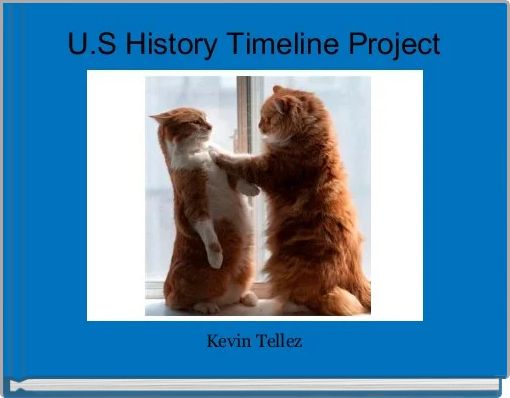 U.S History Timeline Project

Kevin Tellez